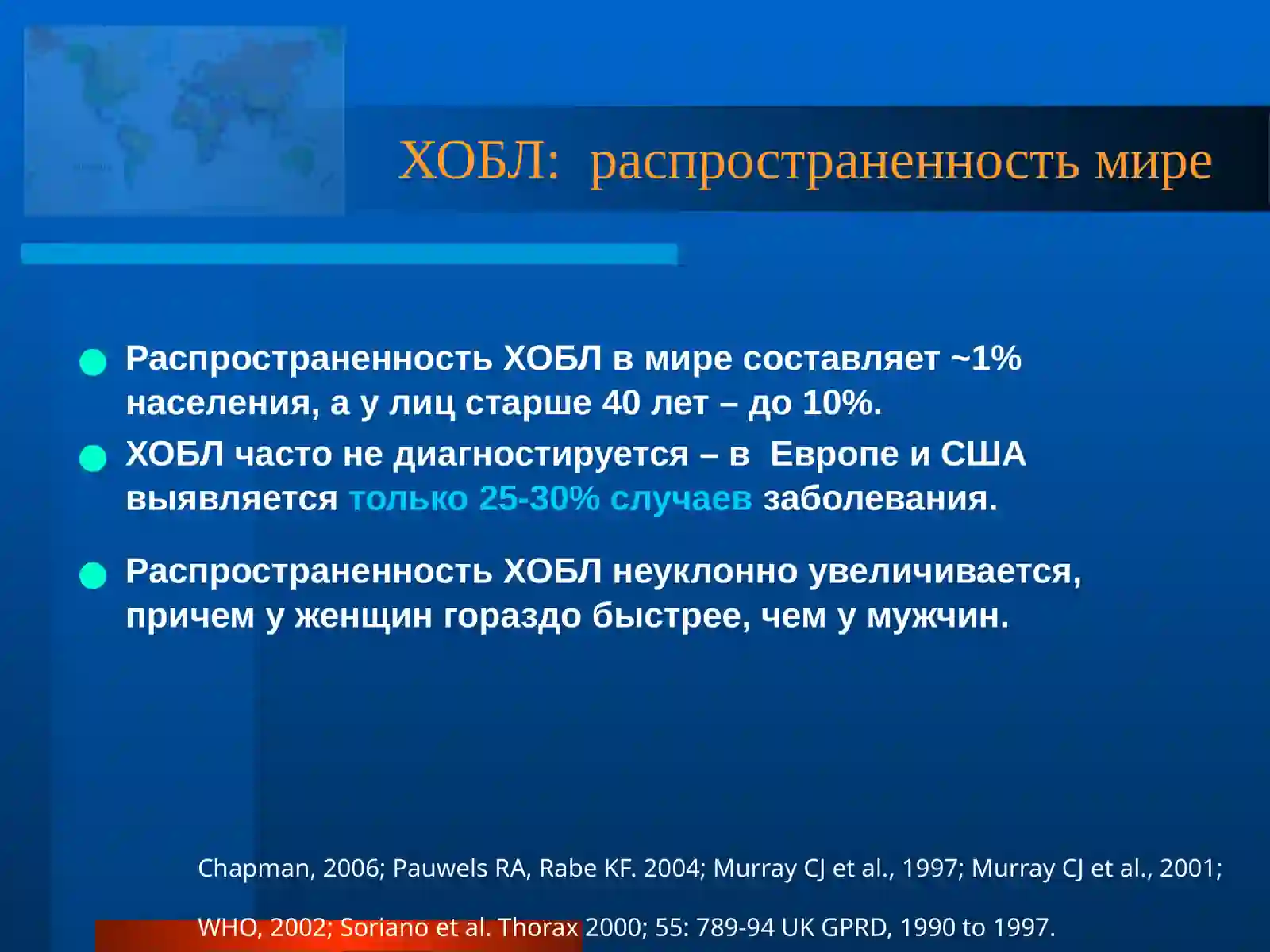 ХОБЛ: распространенность мире

Распространенность ХОБЛ в мире составляет ~1% населения, а у лиц старше 40 лет – до 10%.

ХОБЛ часто не диагностируется – в Европе и США выявляется только 25-30% случаев заболевания.

Распространенность ХОБЛ неуклонно увеличивается, причем у женщин гораздо быстрее, чем у мужчин.

Chapman, 2006; Pauwels RA, Rabe KF. 2004; Murray CJ et al., 1997; Murray CJ et al., 2001;

WHO, 2002; Soriano et al. Thorax 2000; 55: 789-94 UK GPRD, 1990 to 1997.